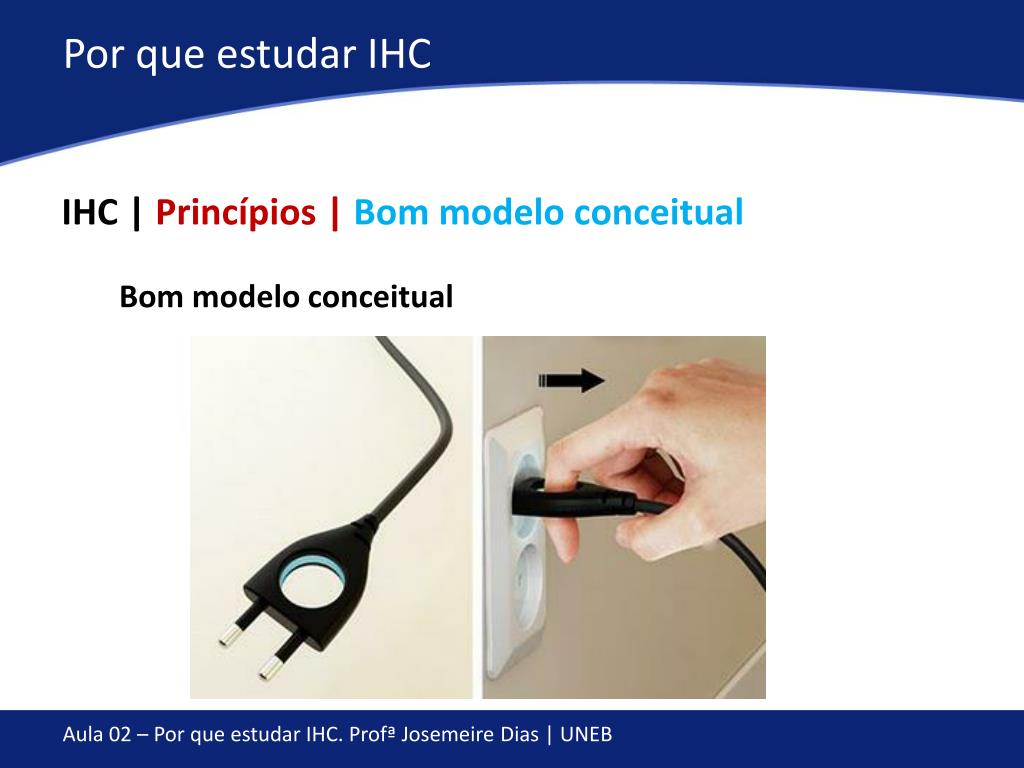 Por que estudar IHC

IHC | Princípios | Bom modelo conceitual

Bom modelo conceitual

Aula 02 – Por que estudar IHC. Profª Josemeire Dias | UNEB